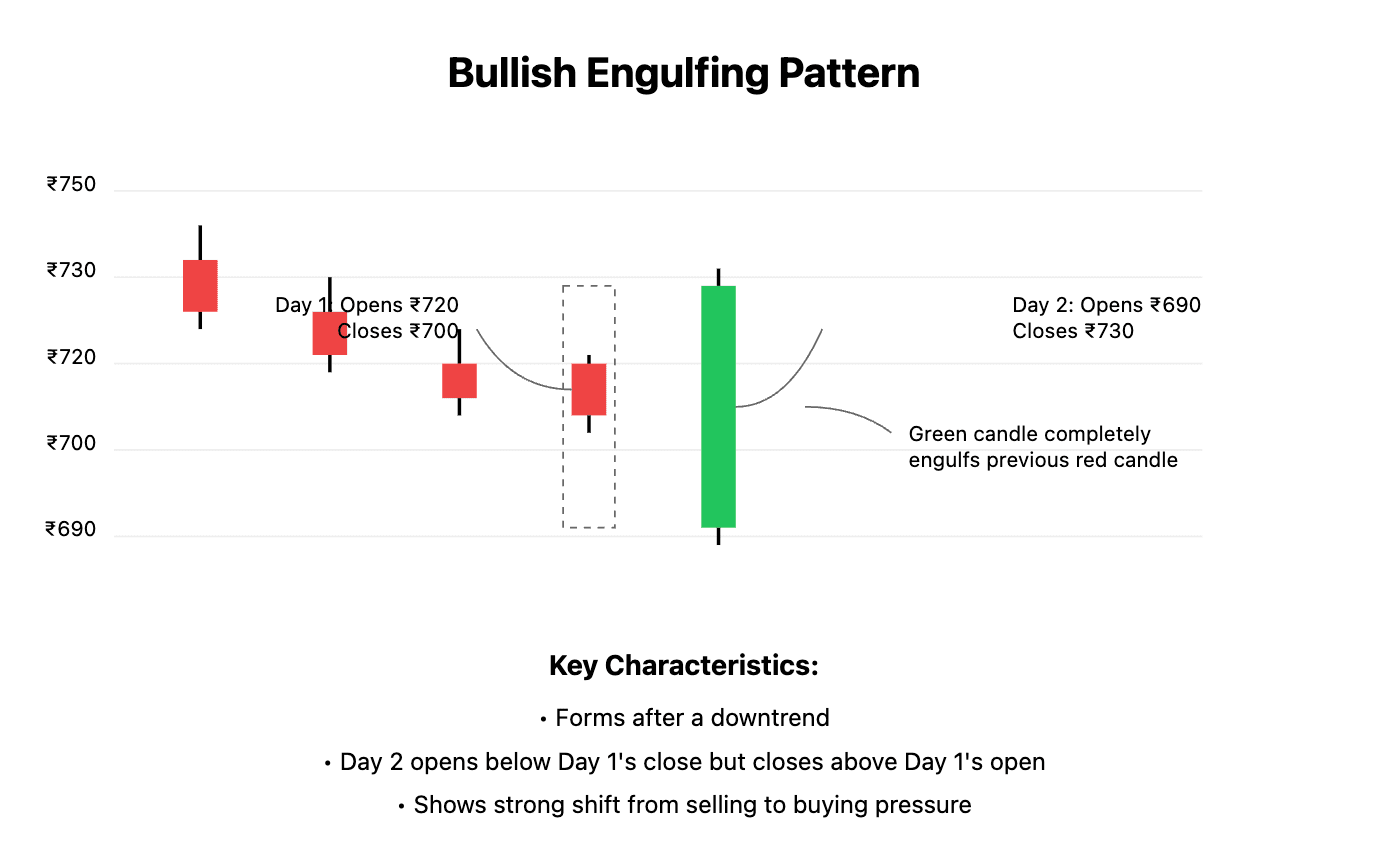 Bullish Engulfing Pattern

₹750

₹730

₹720

₹700

₹690

Day 1: Opens ₹720
Closes ₹700

Day 2: Opens ₹690
Closes ₹730

Green candle completely engulfs previous red candle

Key Characteristics:

• Forms after a downtrend

• Day 2 opens below Day 1's close but closes above Day 1's open

• Shows strong shift from selling to buying pressure